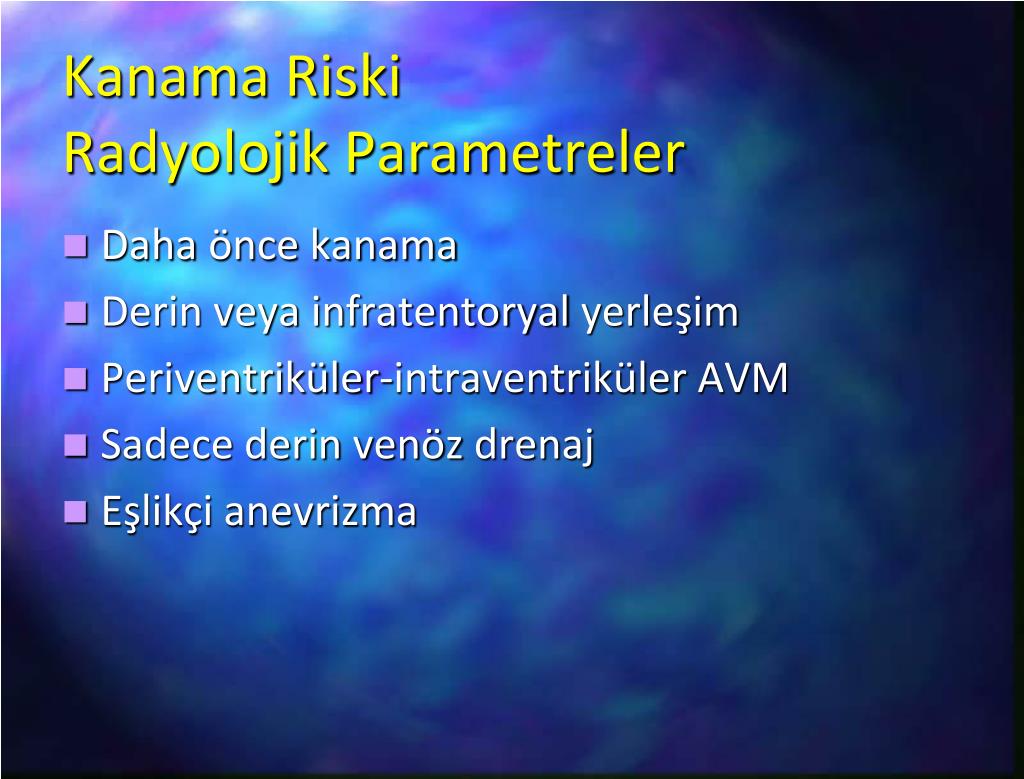 Kanama Riski
Radyolojik Parametreler

- Daha önce kanama
- Derin veya infratentoryal yerleşim
- Periventriküler-intraventriküler AVM
- Sadece derin venöz drenaj
- Eşlikçi anevrizma